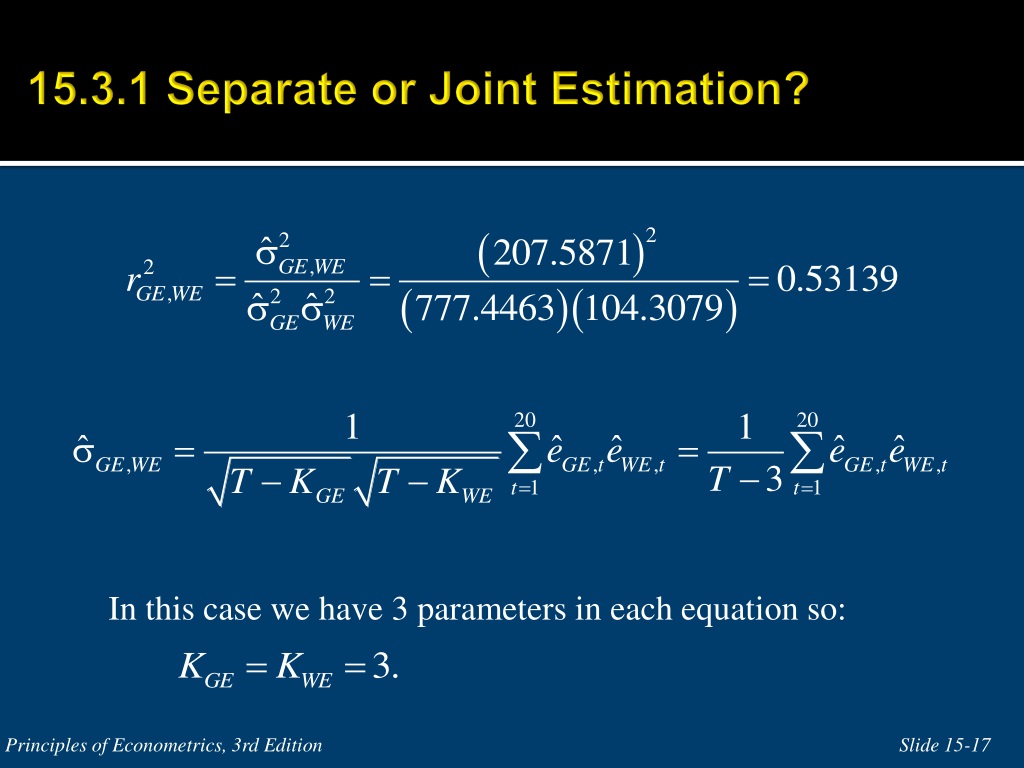 15.3.1 Separate or Joint Estimation?

$r^2_{GE,WE} = \frac{\hat{\sigma}^2_{GE,WE}}{\hat{\sigma}^2_{GE}\hat{\sigma}^2_{WE}} = \frac{(207.5871)^2}{(777.4463)(104.3079)} = 0.53139$

$\hat{\sigma}_{GE,WE} = \frac{1}{\sqrt{T-K_{GE}}\sqrt{T-K_{WE}}}\sum_{t=1}^{20}\hat{e}_{GE,t}\hat{e}_{WE,t} = \frac{1}{T-3}\sum_{t=1}^{20}\hat{e}_{GE,t}\hat{e}_{WE,t}$

In this case we have 3 parameters in each equation so:

$K_{GE} = K_{WE} = 3.$

Principles of Econometrics, 3rd Edition

Slide 15-17